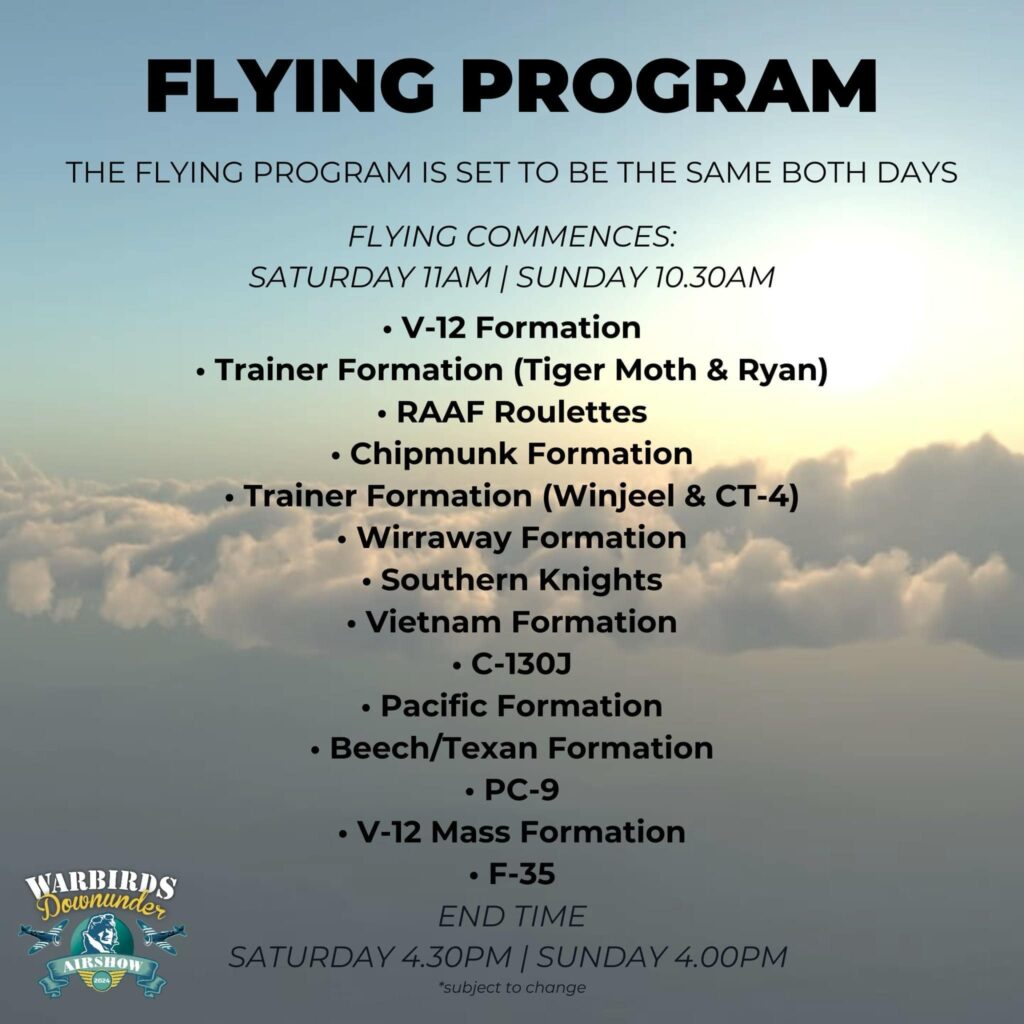 FLYING PROGRAM

THE FLYING PROGRAM IS SET TO BE THE SAME BOTH DAYS

FLYING COMMENCES:
SATURDAY 11AM | SUNDAY 10.30AM

• V-12 Formation
• Trainer Formation (Tiger Moth & Ryan)
• RAAF Roulettes
• Chipmunk Formation
• Trainer Formation (Winjeel & CT-4)
• Wirraway Formation
• Southern Knights
• Vietnam Formation
• C-130J
• Pacific Formation
• Beech/Texan Formation
• PC-9
• V-12 Mass Formation
• F-35

END TIME
SATURDAY 4.30PM | SUNDAY 4.00PM

*subject to change

WARBIRDS Downunder AIRSHOW 2024